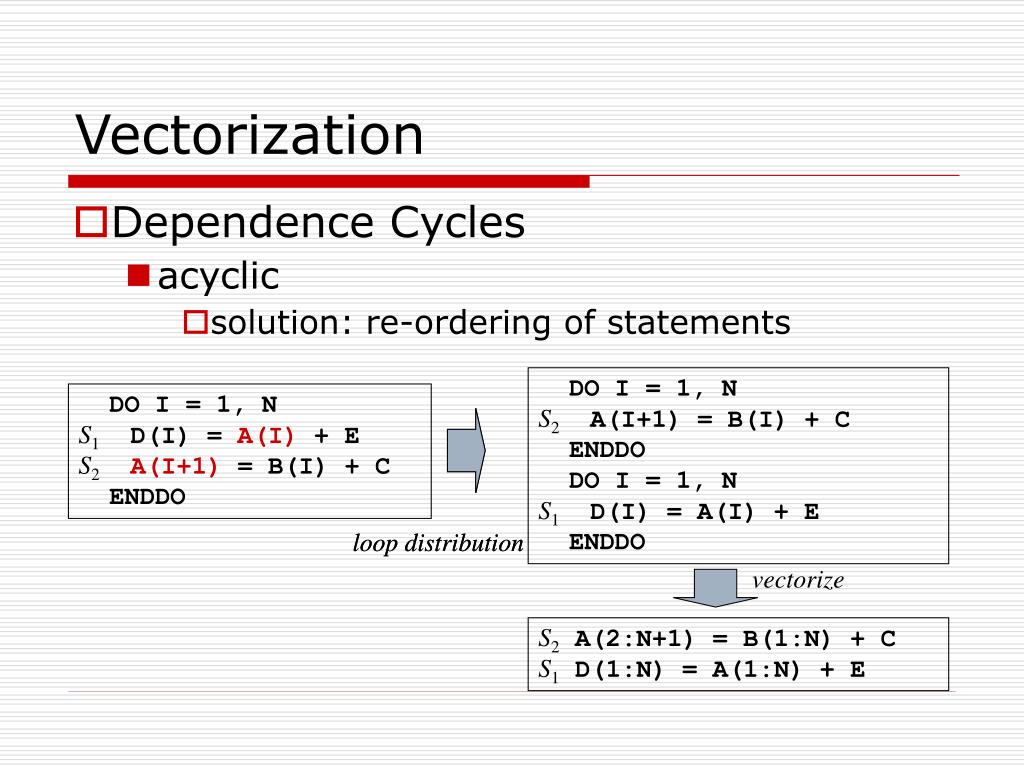 Vectorization

Dependence Cycles

acyclic

solution: re-ordering of statements

DO I = 1, N
$S_1$ D(I) = A(I) + E
$S_2$ A(I+1) = B(I) + C
ENDDO

loop distribution

DO I = 1, N
$S_2$ A(I+1) = B(I) + C
ENDDO
DO I = 1, N
$S_1$ D(I) = A(I) + E
ENDDO

vectorize

$S_2$ A(2:N+1) = B(1:N) + C
$S_1$ D(1:N) = A(1:N) + E